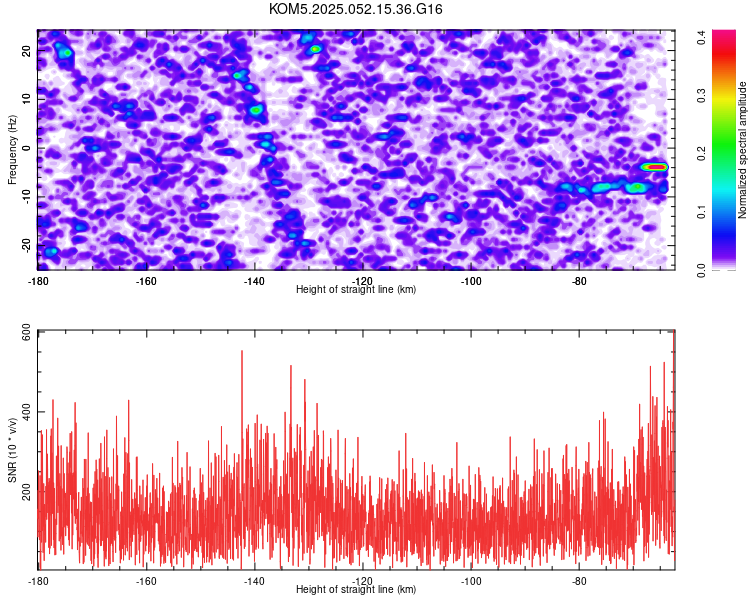 KOM5.2025.052.15.36.G16

Frequency (Hz)

20
10
0
-10
-20

-180
-160
-140
-120
-100
-80

Height of straight line (km)

Normalized spectral amplitude

0.0
0.1
0.2
0.3
0.4

SNR (10 * v/v)

600
400
200

-180
-160
-140
-120
-100
-80

Height of straight line (km)